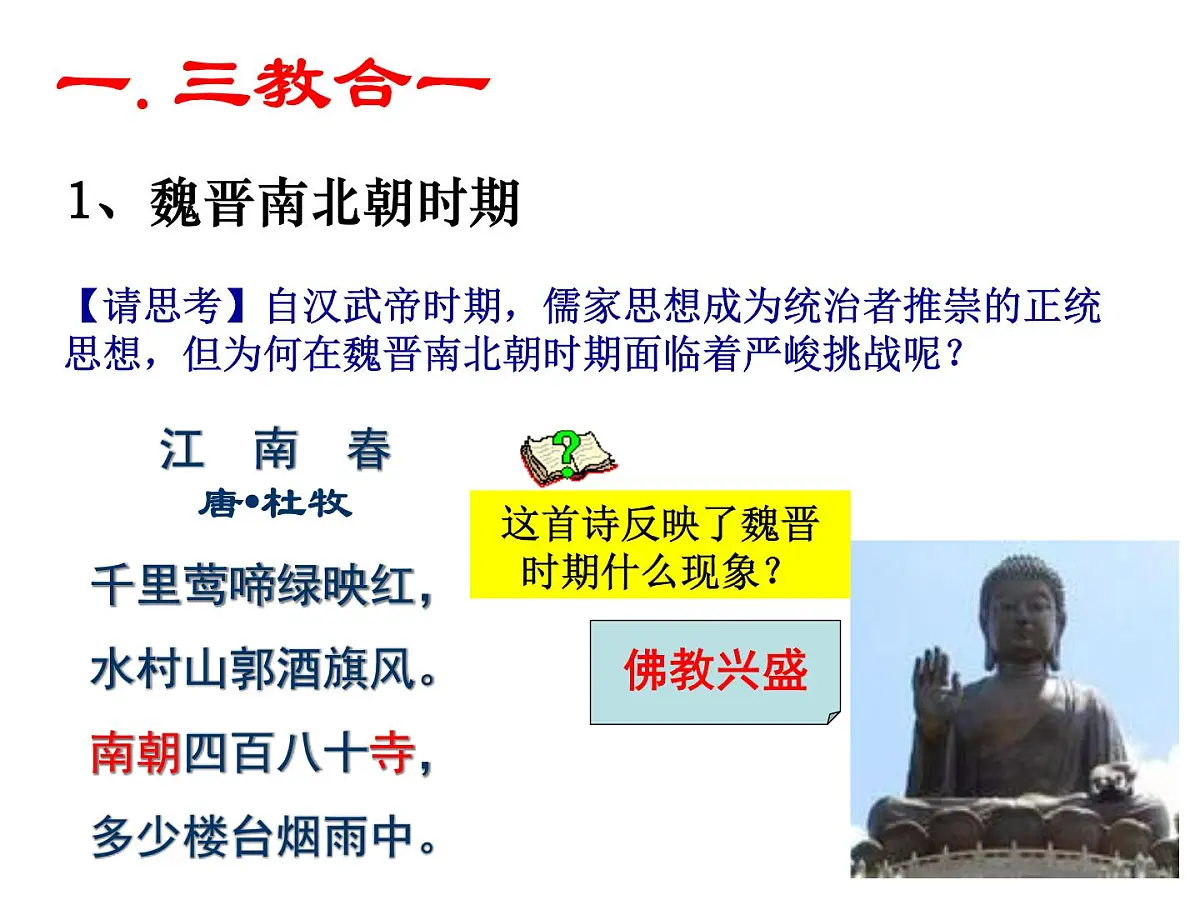 一. 三教合一

1、魏晋南北朝时期

【请思考】自汉武帝时期，儒家思想成为统治者推崇的正统思想，但为何在魏晋南北朝时期面临着严峻挑战呢？

江 南 春
唐•杜牧

千里莺啼绿映红，
水村山郭酒旗风。
南朝四百八十寺，
多少楼台烟雨中。

这首诗反映了魏晋时期什么现象？

佛教兴盛